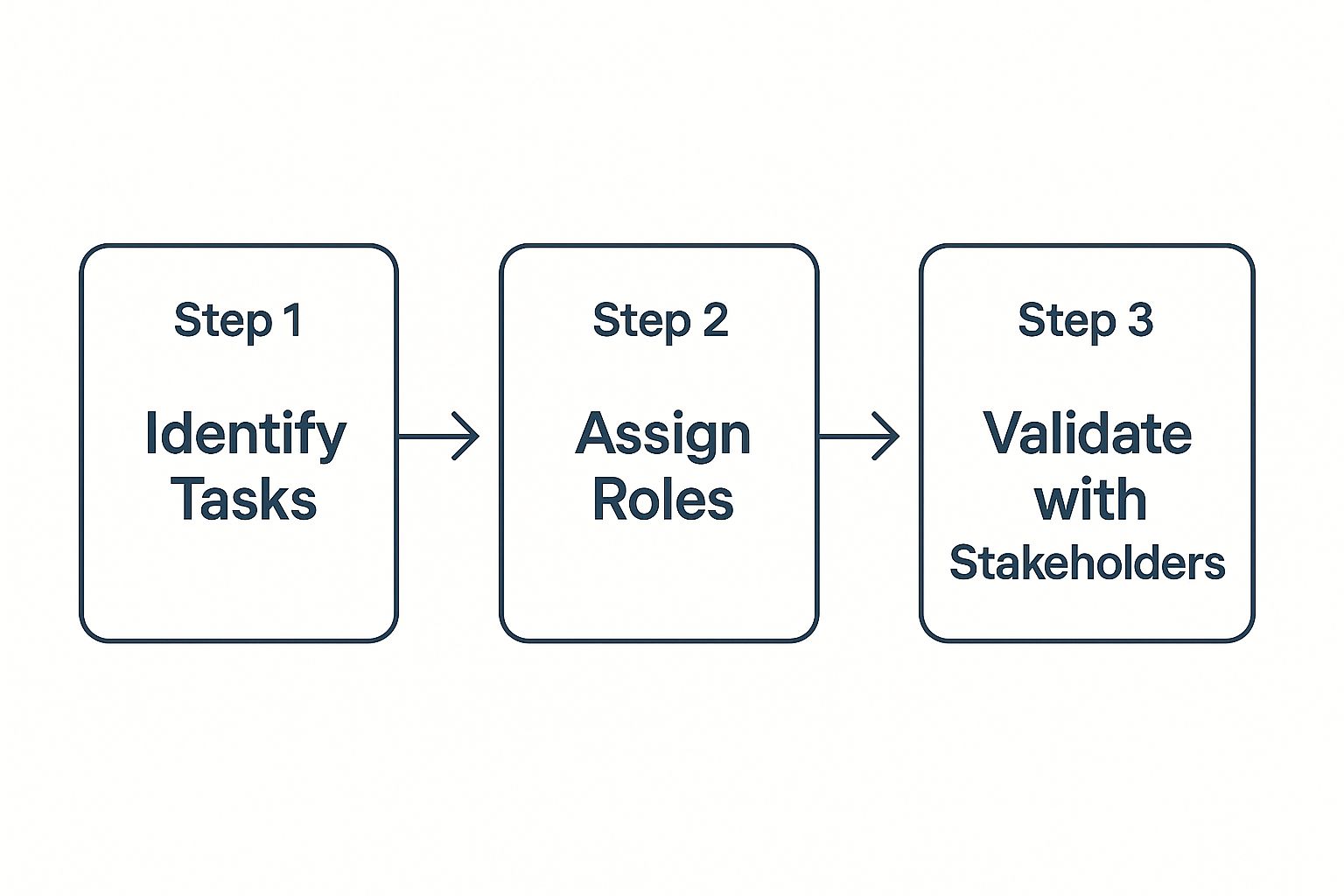 Step 1

Identify Tasks

Step 2

Assign Roles

Step 3

Validate with Stakeholders